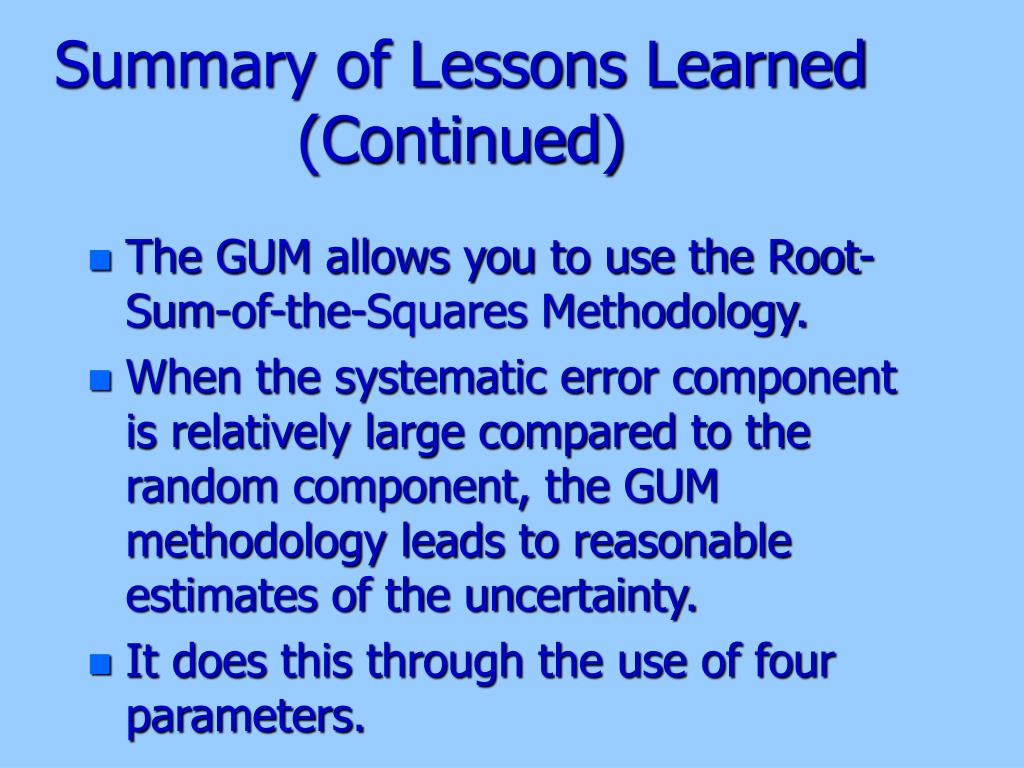 Summary of Lessons Learned (Continued)

- The GUM allows you to use the Root-Sum-of-the-Squares Methodology.
- When the systematic error component is relatively large compared to the random component, the GUM methodology leads to reasonable estimates of the uncertainty.
- It does this through the use of four parameters.